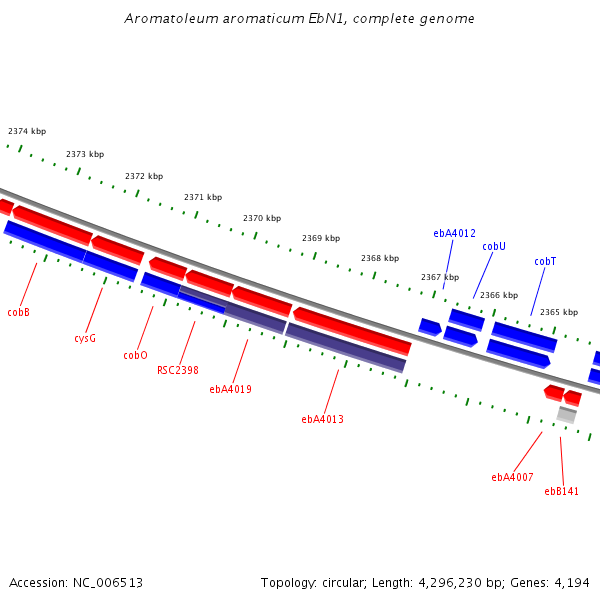 Aromatoleum aromaticum EbN1, complete genome

2374 kbp
2373 kbp
2372 kbp
2371 kbp
2370 kbp
2369 kbp
2368 kbp
2367 kbp
2366 kbp
2365 kbp

ebA4012
cobU
cobT

cobB
cysG
cobO
RSC2398
ebA4019
ebA4013
ebA4007
ebB141

Accession: NC_006513

Topology: circular; Length: 4,296,230 bp; Genes: 4,194